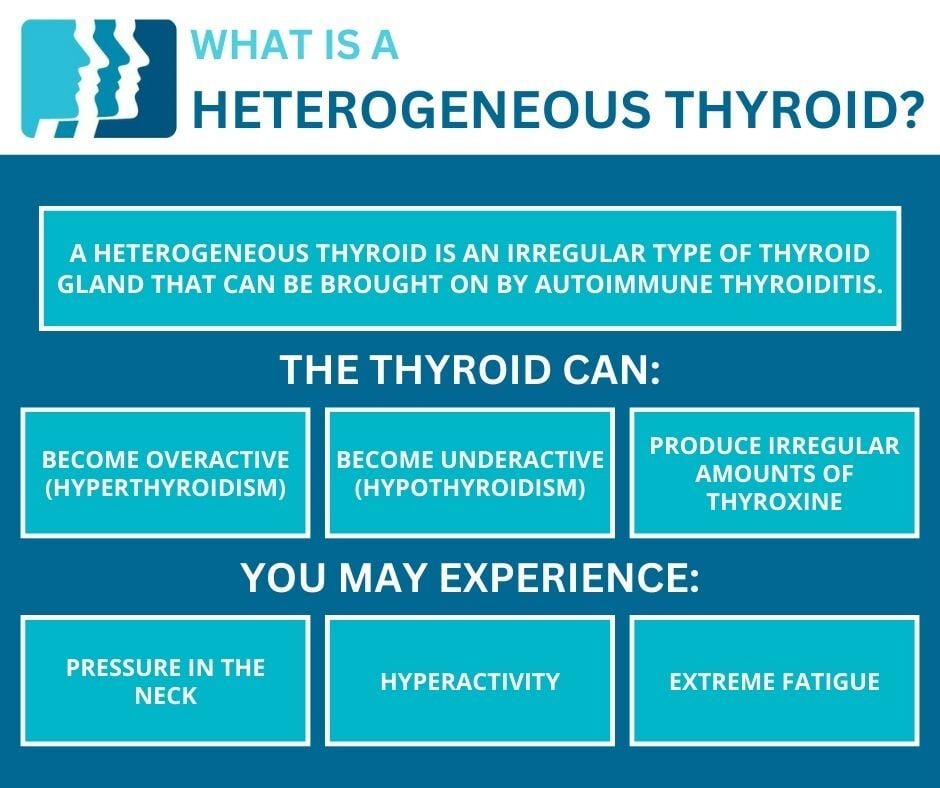 WHAT IS A
HETEROGENEOUS THYROID?

A HETEROGENEOUS THYROID IS AN IRREGULAR TYPE OF THYROID GLAND THAT CAN BE BROUGHT ON BY AUTOIMMUNE THYROIDITIS.

THE THYROID CAN:

BECOME OVERACTIVE (HYPERTHYROIDISM)

BECOME UNDERACTIVE (HYPOTHYROIDISM)

PRODUCE IRREGULAR AMOUNTS OF THYROXINE

YOU MAY EXPERIENCE:

PRESSURE IN THE NECK

HYPERACTIVITY

EXTREME FATIGUE